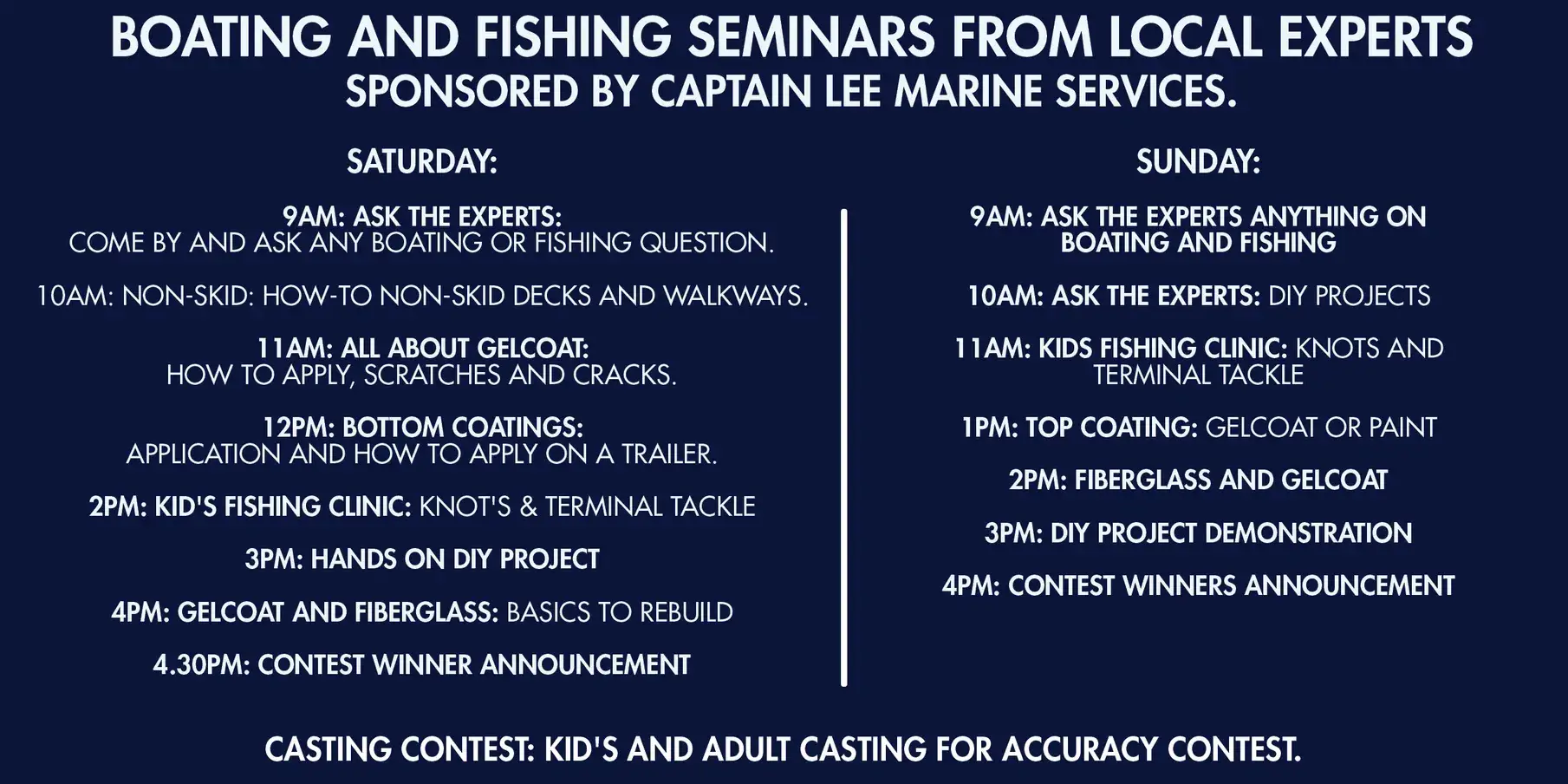 BOATING AND FISHING SEMINARS FROM LOCAL EXPERTS
SPONSORED BY CAPTAIN LEE MARINE SERVICES.

SATURDAY:

9AM: ASK THE EXPERTS:
COME BY AND ASK ANY BOATING OR FISHING QUESTION.

10AM: NON-SKID: HOW-TO NON-SKID DECKS AND WALKWAYS.

11AM: ALL ABOUT GELCOAT:
HOW TO APPLY, SCRATCHES AND CRACKS.

12PM: BOTTOM COATINGS:
APPLICATION AND HOW TO APPLY ON A TRAILER.

2PM: KID'S FISHING CLINIC: KNOT'S & TERMINAL TACKLE

3PM: HANDS ON DIY PROJECT

4PM: GELCOAT AND FIBERGLASS: BASICS TO REBUILD

4.30PM: CONTEST WINNER ANNOUNCEMENT

SUNDAY:

9AM: ASK THE EXPERTS ANYTHING ON BOATING AND FISHING

10AM: ASK THE EXPERTS: DIY PROJECTS

11AM: KIDS FISHING CLINIC: KNOTS AND TERMINAL TACKLE

1PM: TOP COATING: GELCOAT OR PAINT

2PM: FIBERGLASS AND GELCOAT

3PM: DIY PROJECT DEMONSTRATION

4PM: CONTEST WINNERS ANNOUNCEMENT

CASTING CONTEST: KID'S AND ADULT CASTING FOR ACCURACY CONTEST.